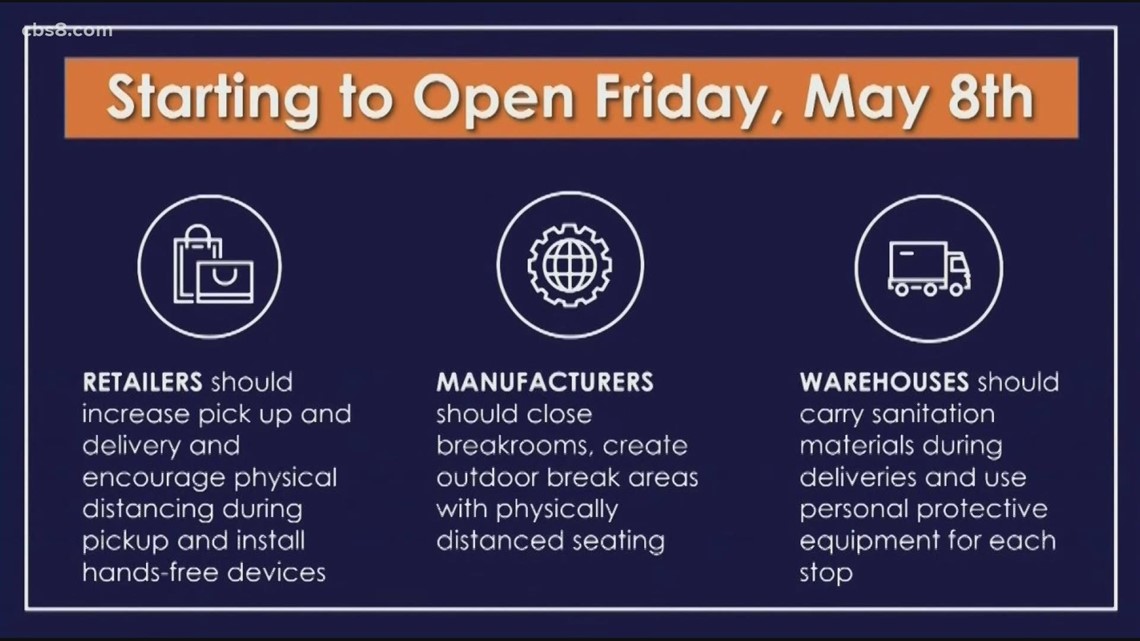 cbs8.com

Starting to Open Friday, May 8th

RETAILERS should increase pick up and delivery and encourage physical distancing during pickup and install hands-free devices

MANUFACTURERS should close breakrooms, create outdoor break areas with physically distanced seating

WAREHOUSES should carry sanitation materials during deliveries and use personal protective equipment for each stop